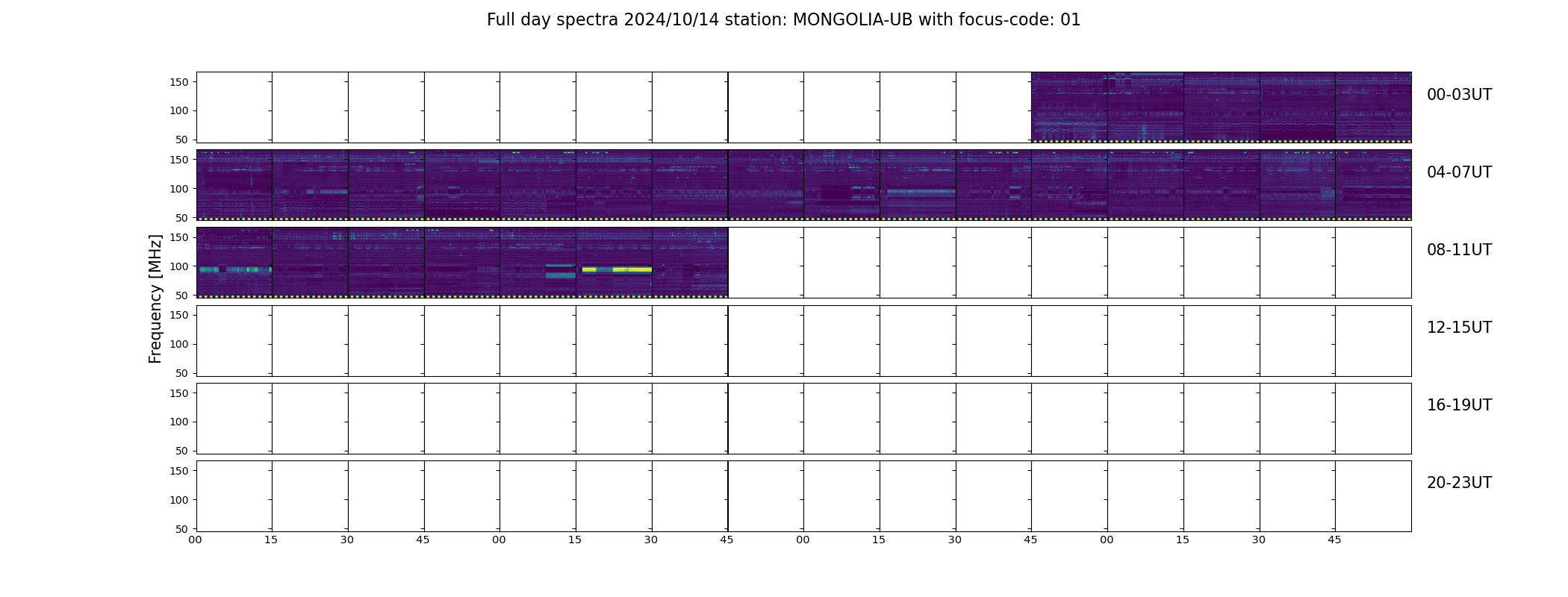 Full day spectra 2024/10/14 station: MONGOLIA-UB with focus-code: 01

Frequency [MHz]

150
100
50
00-03UT

150
100
50
04-07UT

150
100
50
08-11UT

150
100
50
12-15UT

150
100
50
16-19UT

150
100
50
20-23UT

00 15 30 45 00 15 30 45 00 15 30 45 00 15 30 45